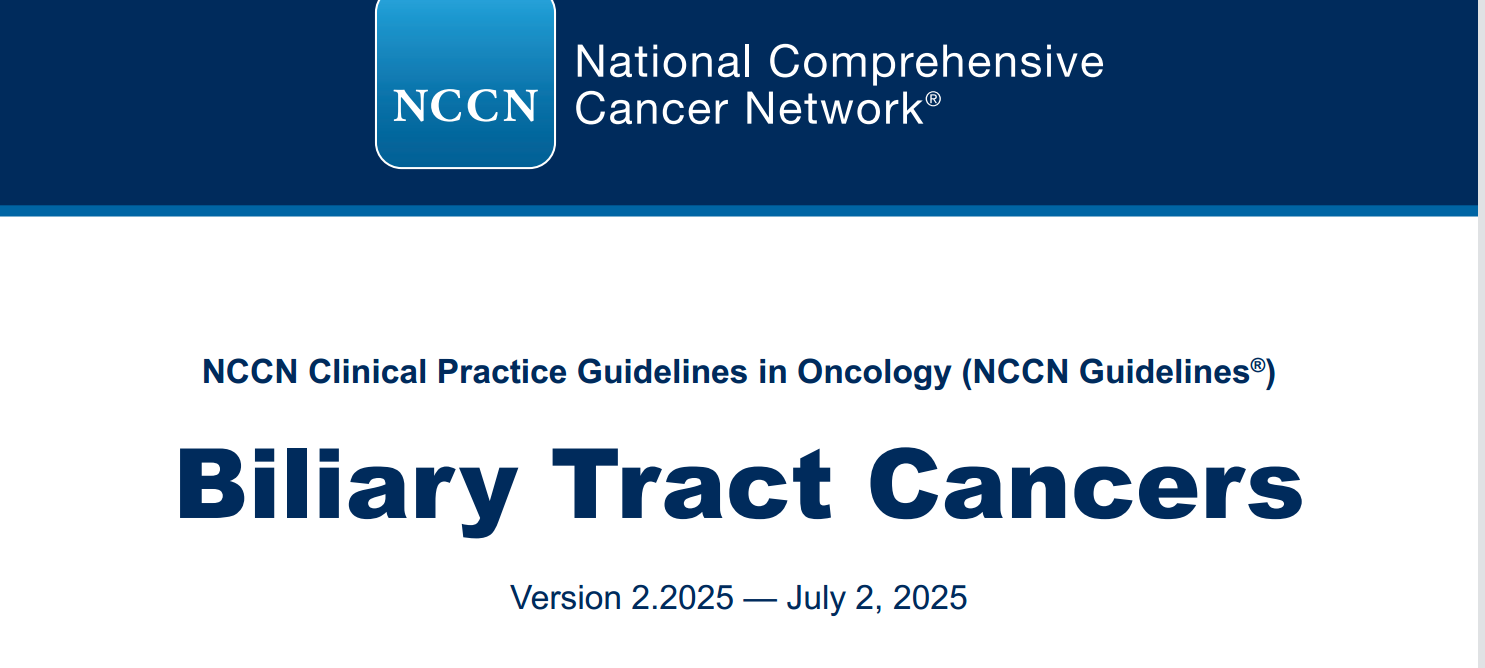 NCCN National Comprehensive Cancer Network®

NCCN Clinical Practice Guidelines in Oncology (NCCN Guidelines®)

Biliary Tract Cancers

Version 2.2025 — July 2, 2025